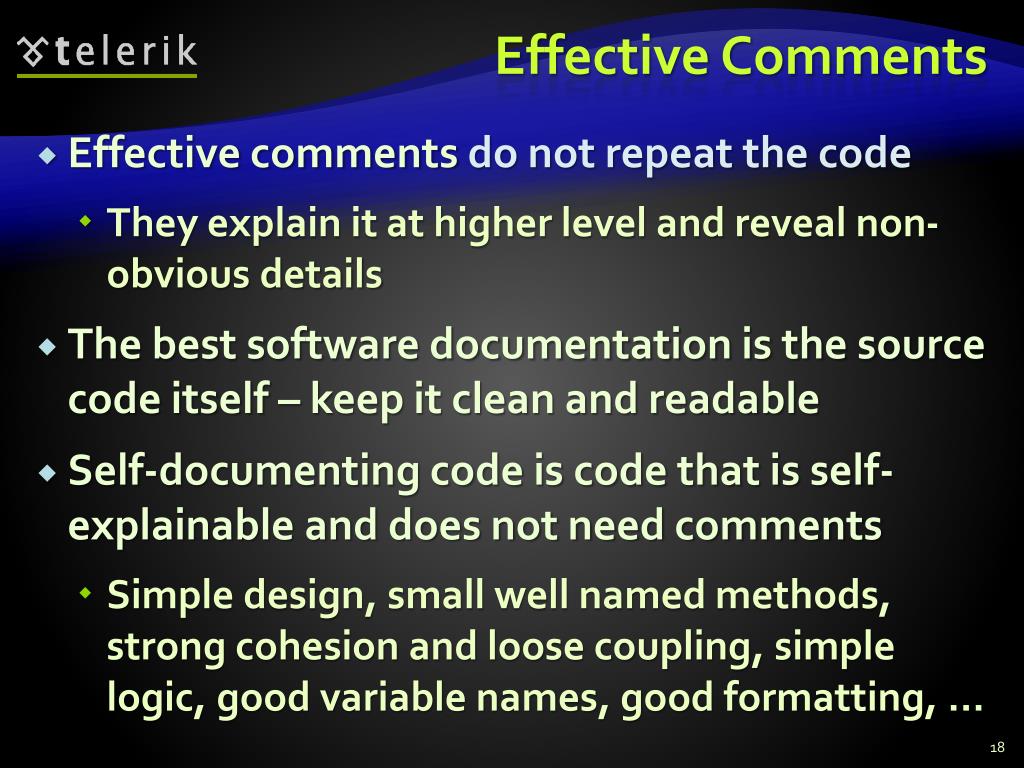 telerik

Effective Comments

Effective comments do not repeat the code

They explain it at higher level and reveal non-obvious details

The best software documentation is the source code itself – keep it clean and readable

Self-documenting code is code that is self-explainable and does not need comments

Simple design, small well named methods, strong cohesion and loose coupling, simple logic, good variable names, good formatting, …

18